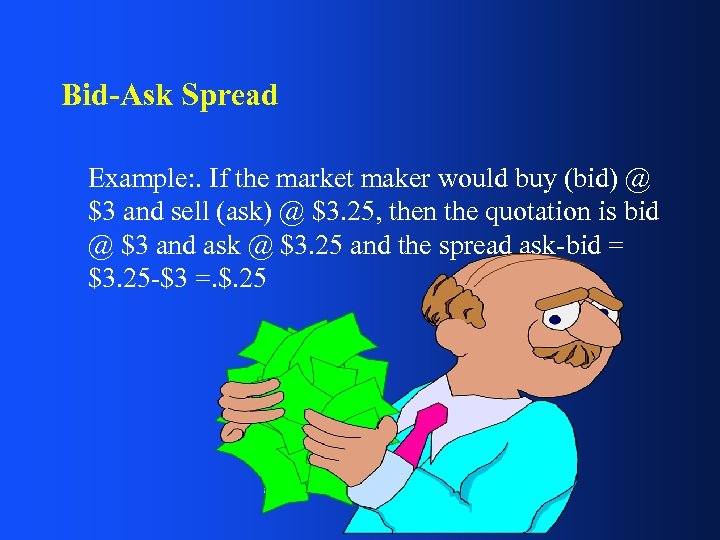 Bid-Ask Spread

Example:. If the market maker would buy (bid) @ \$3 and sell (ask) @ \$3.25, then the quotation is bid @ \$3 and ask @ \$3.25 and the spread ask-bid = \$3.25-\$3 =.\$.25